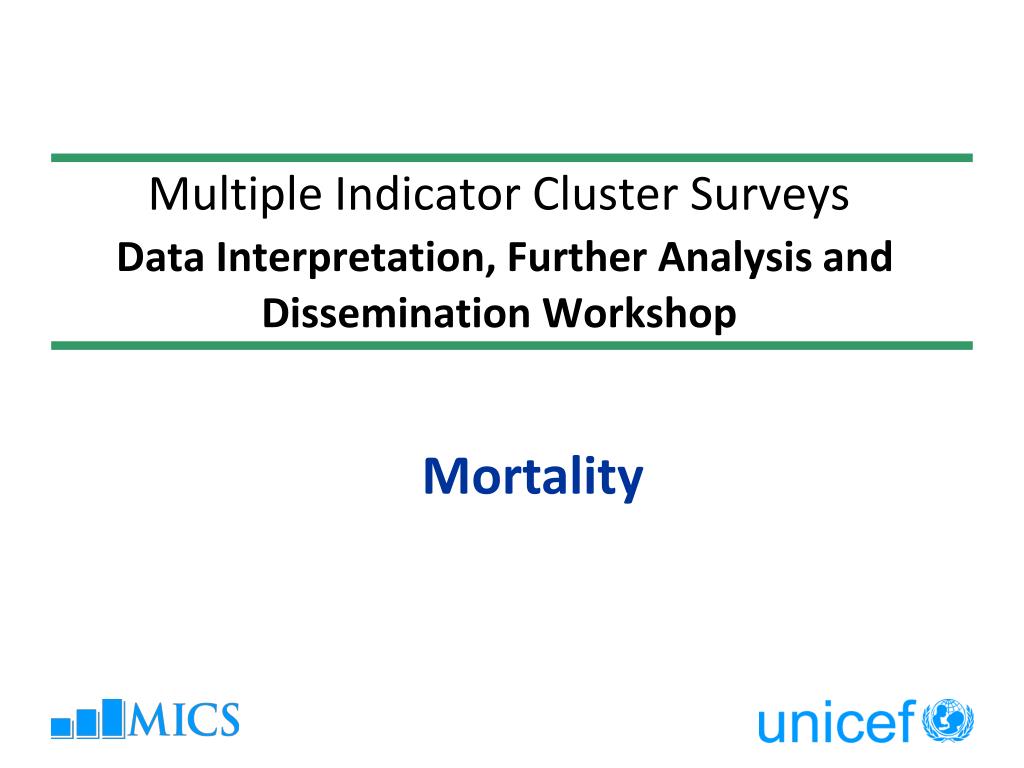 Multiple Indicator Cluster Surveys

Data Interpretation, Further Analysis and Dissemination Workshop

Mortality

MICS

unicef